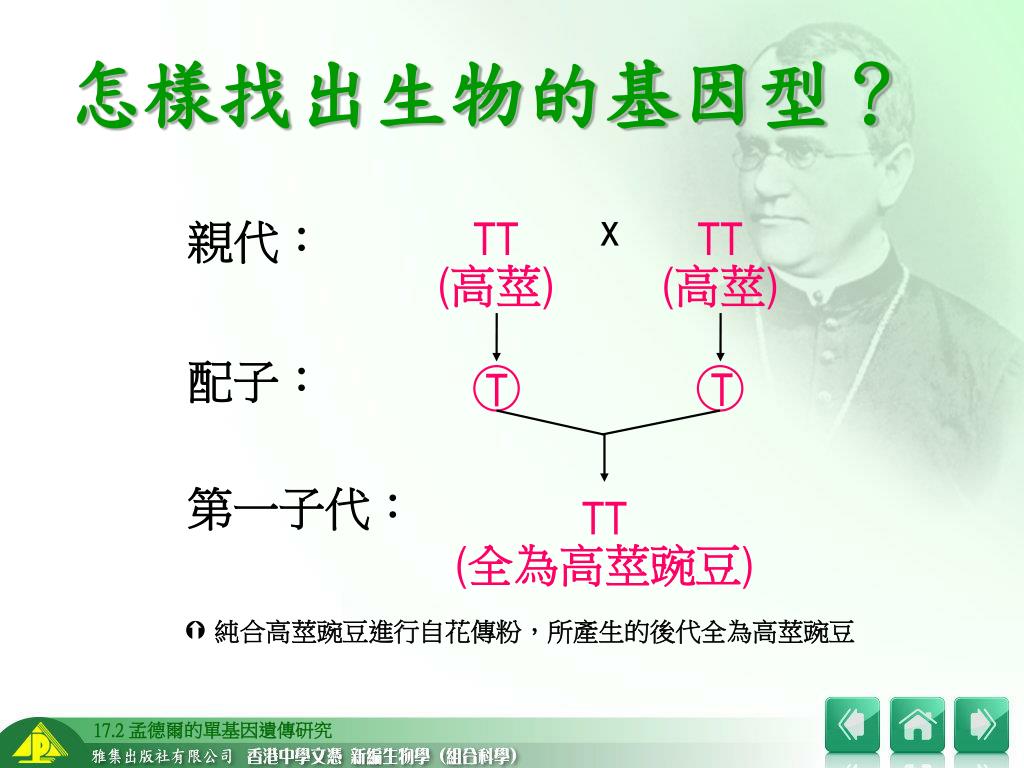 怎樣找出生物的基因型？

親代：

TT
(高莖)

x

TT
(高莖)

配子：

Ⓣ

Ⓣ

第一子代：

TT
(全為高莖豌豆)

純合高莖豌豆進行自花傳粉，所產生的後代全為高莖豌豆

17.2 孟德爾的單基因遺傳研究
雅集出版社有限公司 香港中學文憑 新編生物學（組合科學）